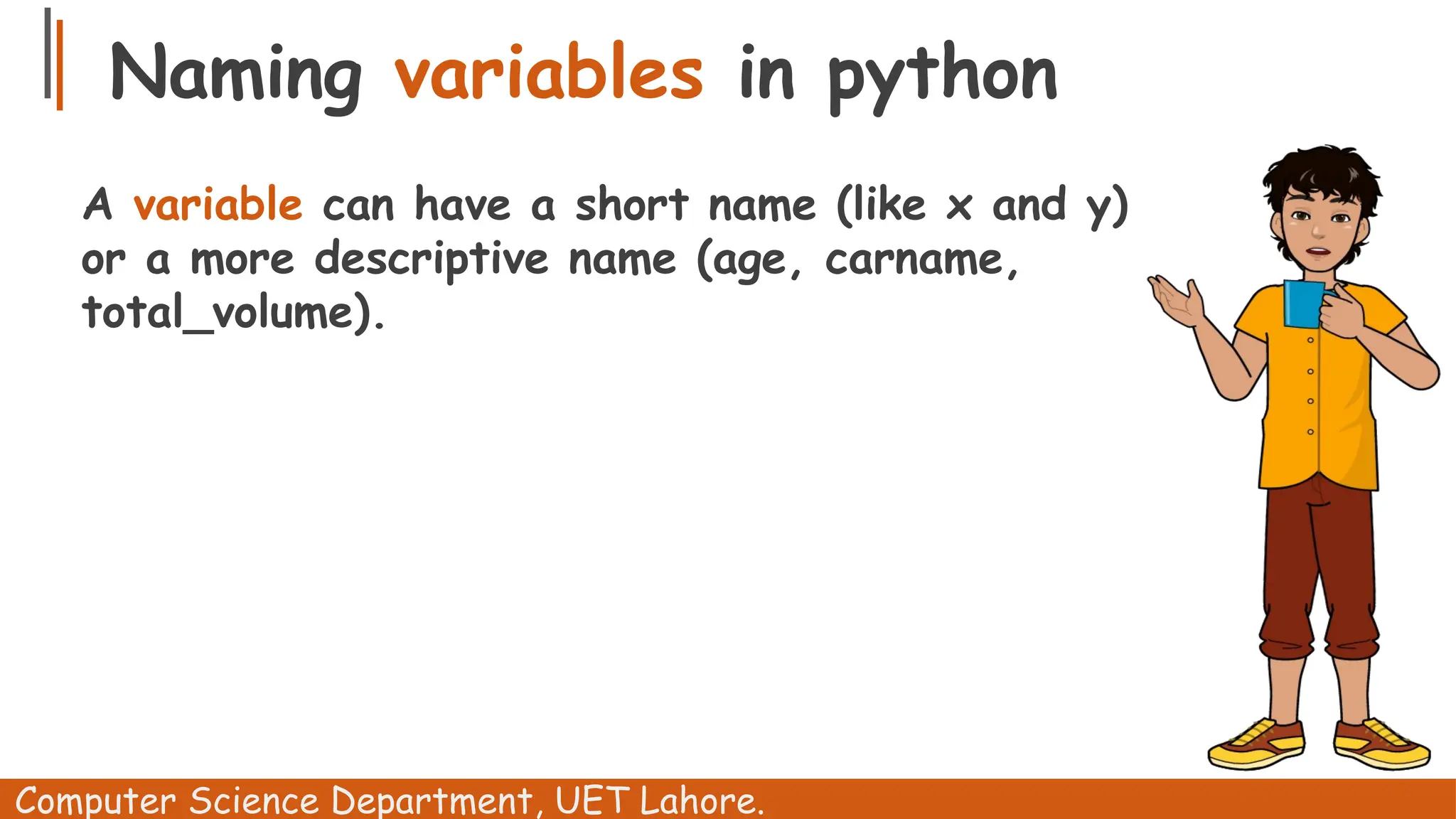 Naming variables in python

A variable can have a short name (like x and y) or a more descriptive name (age, carname, total_volume).

Computer Science Department, UET Lahore.